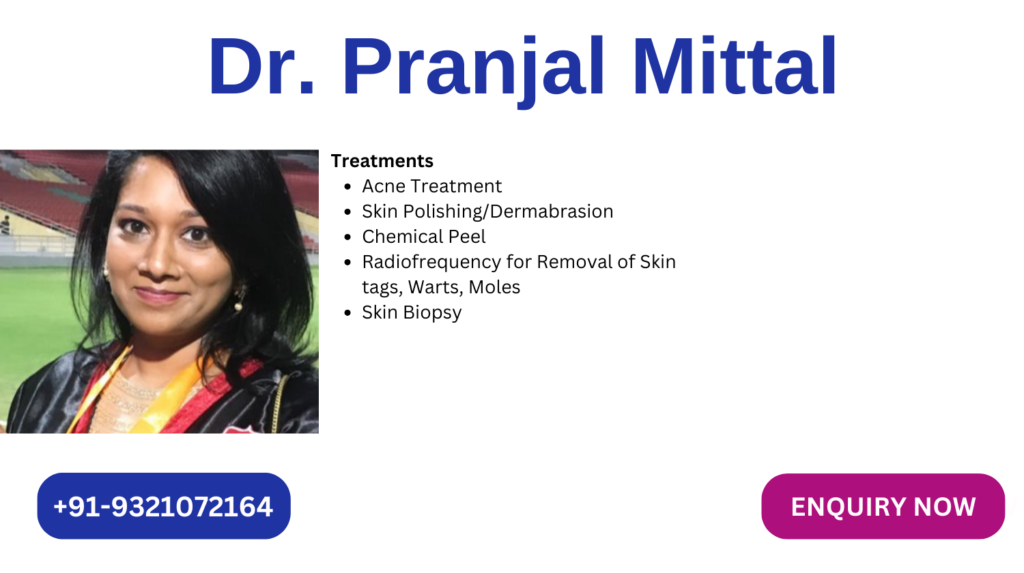 Dr. Pranjal Mittal

Treatments
- Acne Treatment
- Skin Polishing/Dermabrasion
- Chemical Peel
- Radiofrequency for Removal of Skin tags, Warts, Moles
- Skin Biopsy

+91-9321072164

ENQUIRY NOW